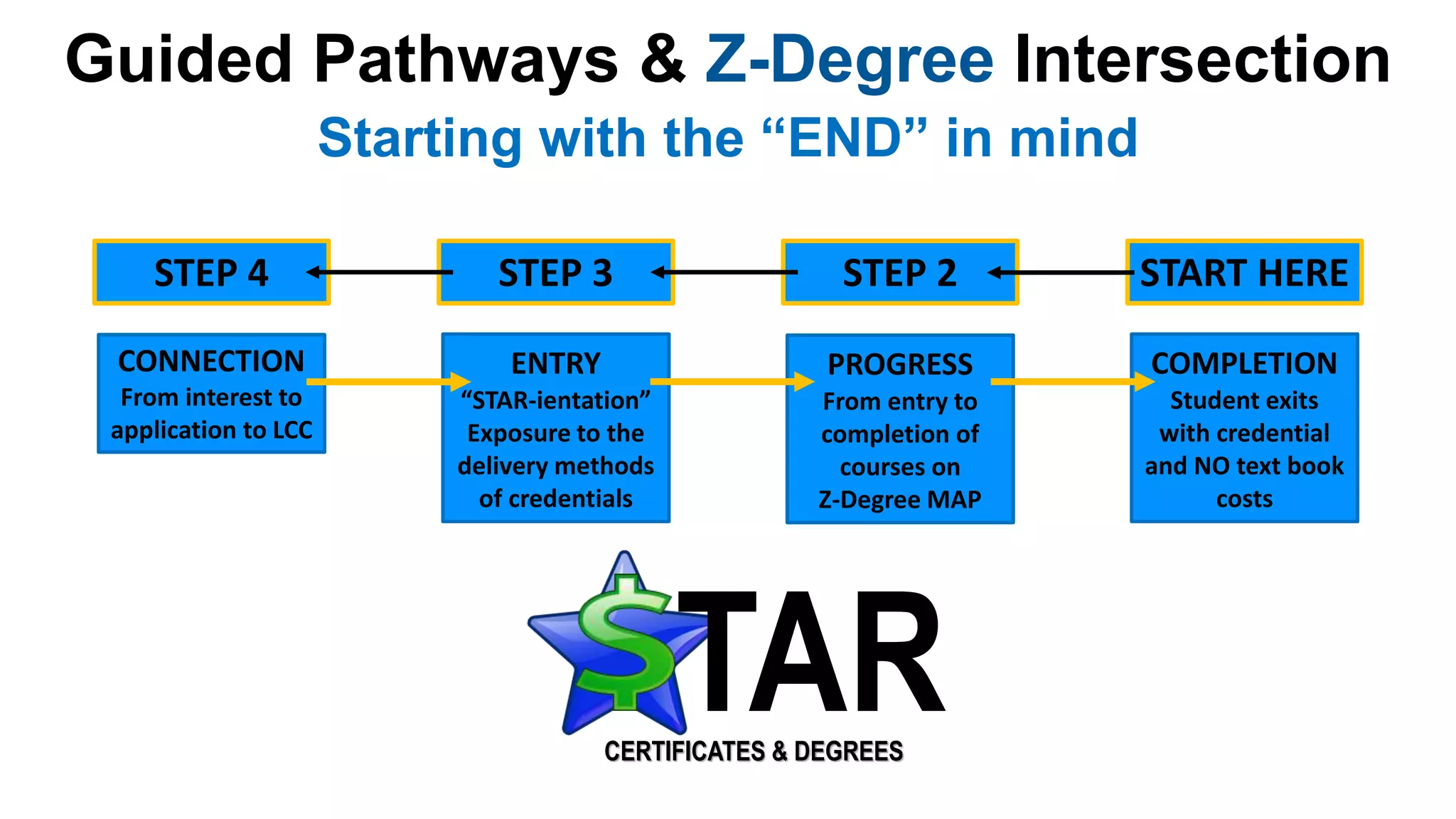 Guided Pathways & Z-Degree Intersection
Starting with the “END” in mind

STEP 4

STEP 3

STEP 2

START HERE

CONNECTION
From interest to application to LCC

ENTRY
“STAR-ientation” Exposure to the delivery methods of credentials

PROGRESS
From entry to completion of courses on Z-Degree MAP

COMPLETION
Student exits with credential and NO text book costs

$TAR
CERTIFICATES & DEGREES